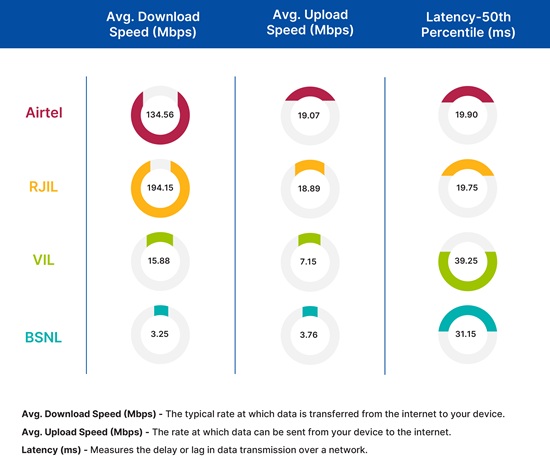 | | Avg. Download Speed (Mbps) | Avg. Upload Speed (Mbps) | Latency-50th Percentile (ms) |
|---|---|---|---|
| Airtel | 134.56 | 19.07 | 19.90 |
| RJIL | 194.15 | 18.89 | 19.75 |
| VIL | 15.88 | 7.15 | 39.25 |
| BSNL | 3.25 | 3.76 | 31.15 |

Avg. Download Speed (Mbps) - The typical rate at which data is transferred from the internet to your device.

Avg. Upload Speed (Mbps) - The rate at which data can be sent from your device to the internet.

Latency (ms) - Measures the delay or lag in data transmission over a network.